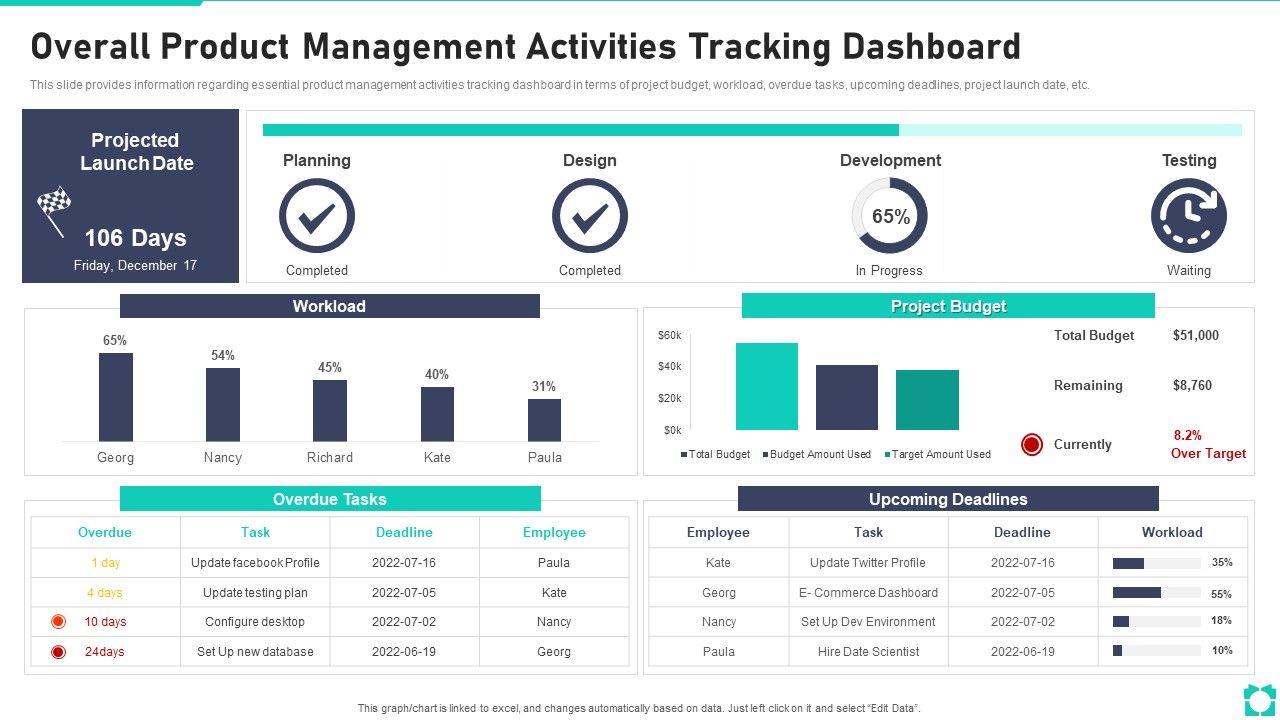 Overall Product Management Activities Tracking Dashboard

This slide provides information regarding essential product management activities tracking dashboard in terms of project budget, workload, overdue tasks, upcoming deadlines, project launch date, etc.

Projected Launch Date

106 Days
Friday, December 17

Planning
Completed

Design
Completed

Development
65%
In Progress

Testing
Waiting

Workload

65% 54% 45% 40% 31%
Georg Nancy Richard Kate Paula

Project Budget

$60k
$40k
$20k
$0k

Total Budget  Budget Amount Used  Target Amount Used

Total Budget $51,000
Remaining $8,760
Currently 8.2% Over Target

Overdue Tasks

| Overdue | Task | Deadline | Employee |
|---|---|---|---|
| 1 day | Update facebook Profile | 2022-07-16 | Paula |
| 4 days | Update testing plan | 2022-07-05 | Kate |
| 10 days | Configure desktop | 2022-07-02 | Nancy |
| 24days | Set Up new database | 2022-06-19 | Georg |

Upcoming Deadlines

| Employee | Task | Deadline | Workload |
|---|---|---|---|
| Kate | Update Twitter Profile | 2022-07-16 | 35% |
| Georg | E- Commerce Dashboard | 2022-07-05 | 55% |
| Nancy | Set Up Dev Environment | 2022-07-02 | 18% |
| Paula | Hire Date Scientist | 2022-06-19 | 10% |

This graph/chart is linked to excel, and changes automatically based on data. Just left click on it and select "Edit Data".